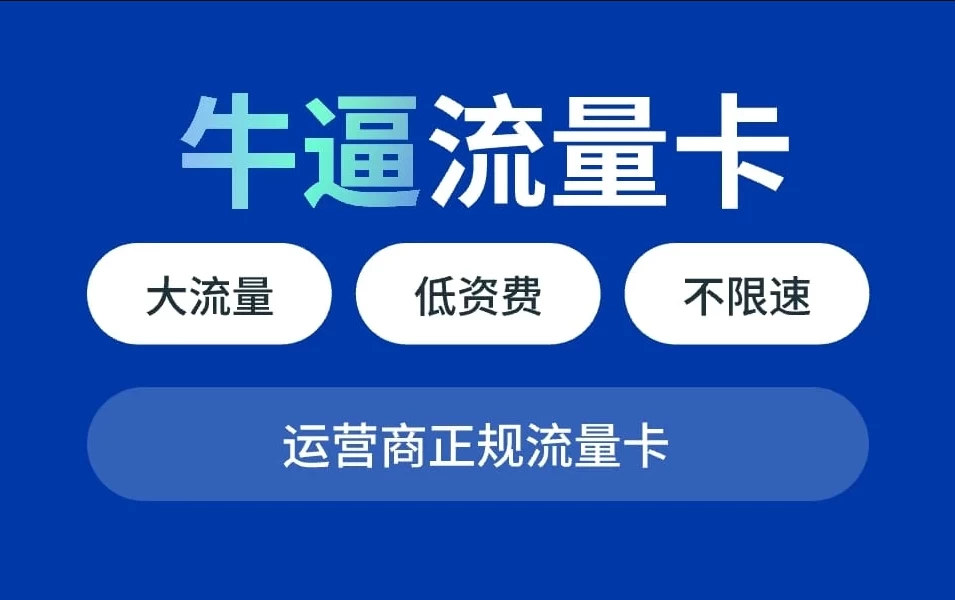 牛逼流量卡

大流量

低资费

不限速

运营商正规流量卡